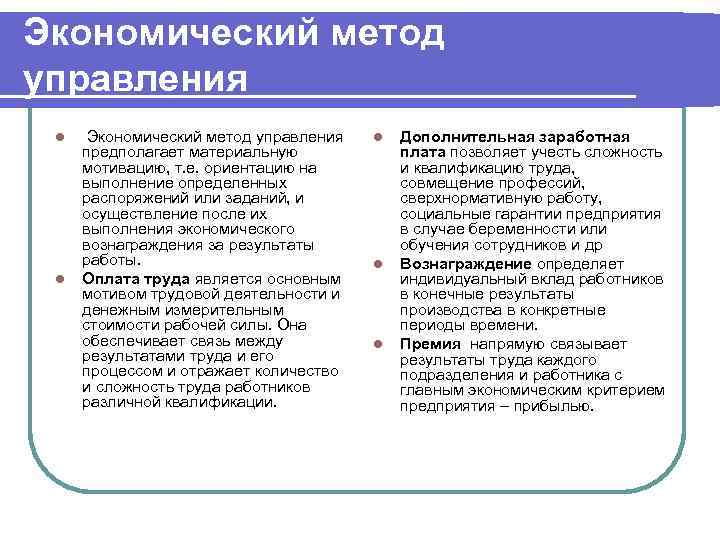 Экономический метод управления

Экономический метод управления предполагает материальную мотивацию, т.е. ориентацию на выполнение определенных распоряжений или заданий, и осуществление после их выполнения экономического вознаграждения за результаты работы.

Оплата труда является основным мотивом трудовой деятельности и денежным измерительным стоимости рабочей силы. Она обеспечивает связь между результатами труда и его процессом и отражает количество и сложность труда работников различной квалификации.

Дополнительная заработная плата позволяет учесть сложность и квалификацию труда, совмещение профессий, сверхнормативную работу, социальные гарантии предприятия в случае беременности или обучения сотрудников и др

Вознаграждение определяет индивидуальный вклад работников в конечные результаты производства в конкретные периоды времени.

Премия напрямую связывает результаты труда каждого подразделения и работника с главным экономическим критерием предприятия – прибылью.